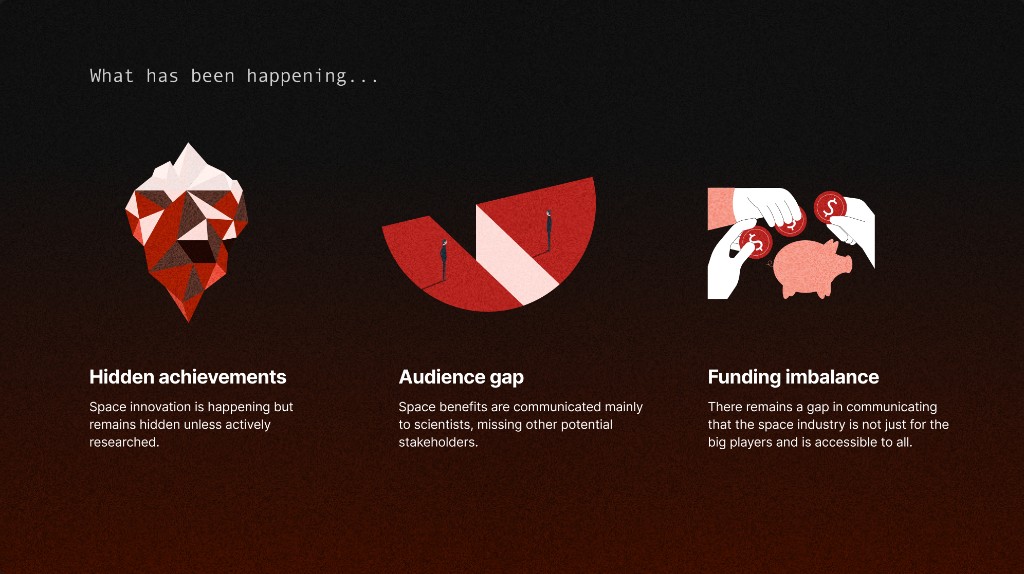 What has been happening...

Hidden achievements

Space innovation is happening but remains hidden unless actively researched.

Audience gap

Space benefits are communicated mainly to scientists, missing other potential stakeholders.

Funding imbalance

There remains a gap in communicating that the space industry is not just for the big players and is accessible to all.